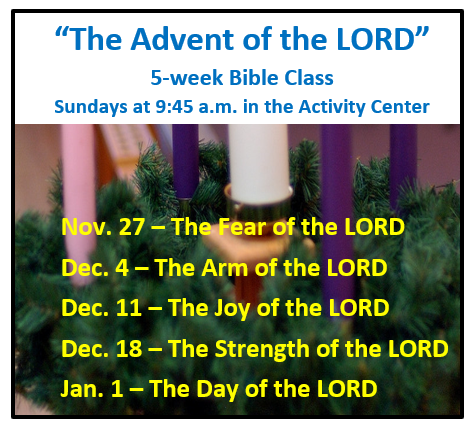 “The Advent of the LORD”

5-week Bible Class

Sundays at 9:45 a.m. in the Activity Center

Nov. 27 – The Fear of the LORD

Dec. 4 – The Arm of the LORD

Dec. 11 – The Joy of the LORD

Dec. 18 – The Strength of the LORD

Jan. 1 – The Day of the LORD